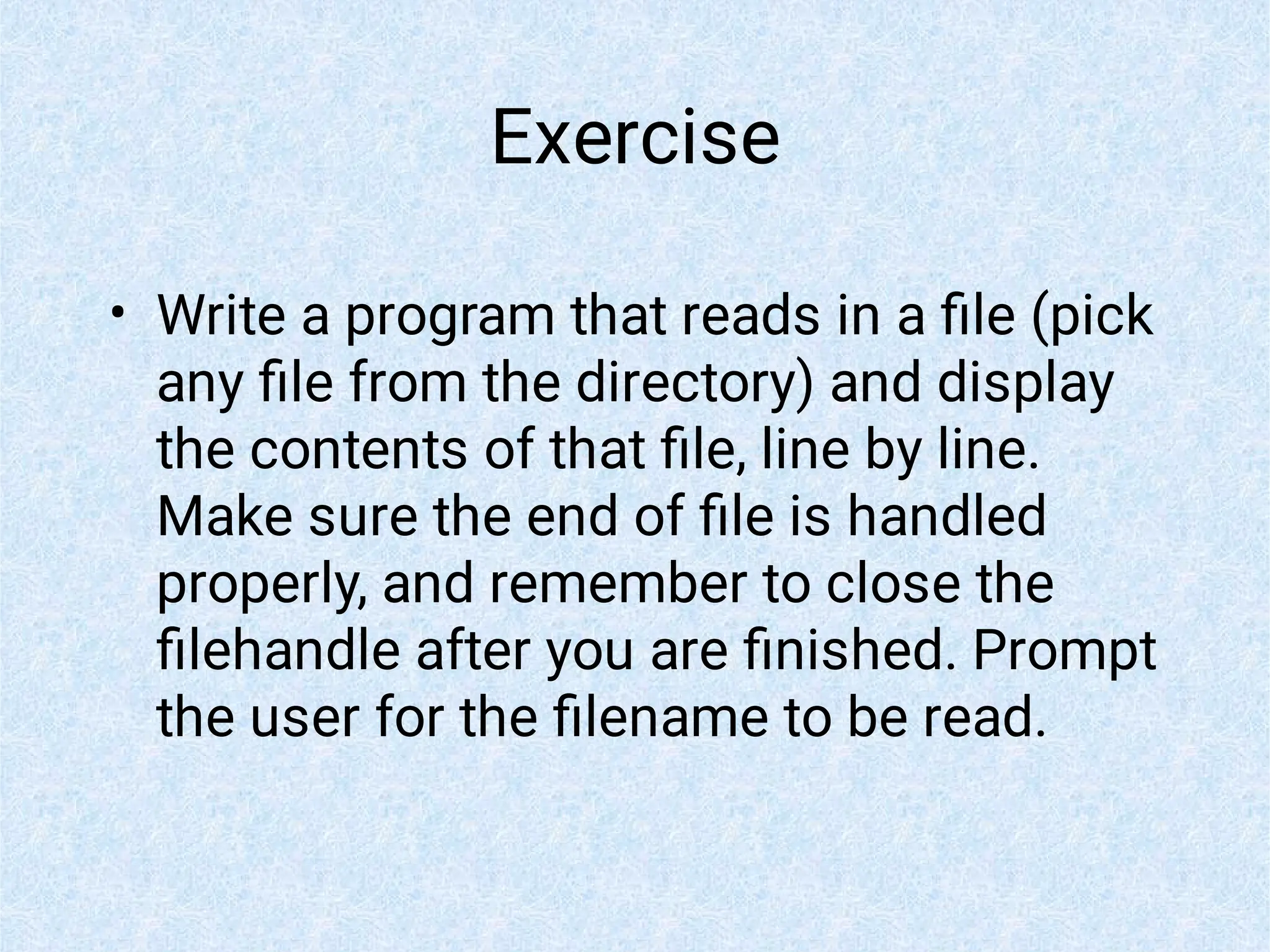 Exercise

• Write a program that reads in a file (pick any file from the directory) and display the contents of that file, line by line. Make sure the end of file is handled properly, and remember to close the filehandle after you are finished. Prompt the user for the filename to be read.